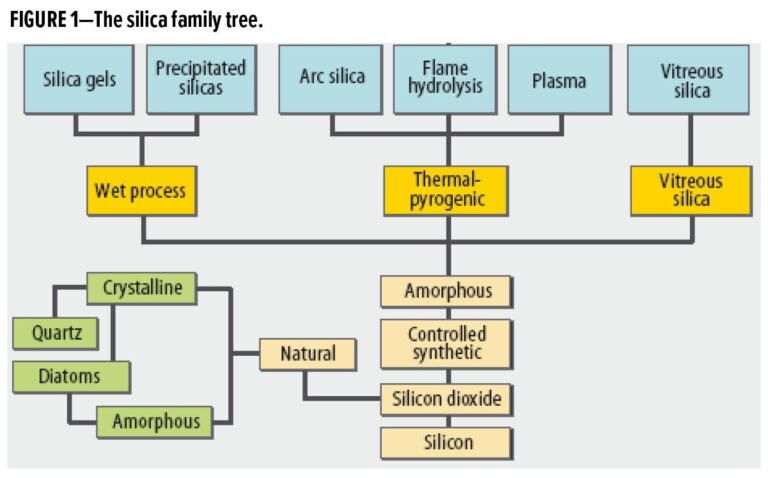 FIGURE 1—The silica family tree.

Silica gels

Precipitated silicas

Arc silica

Flame hydrolysis

Plasma

Vitreous silica

Wet process

Thermal-pyrogenic

Vitreous silica

Crystalline

Quartz

Diatoms

Amorphous

Natural

Amorphous

Controlled synthetic

Silicon dioxide

Silicon